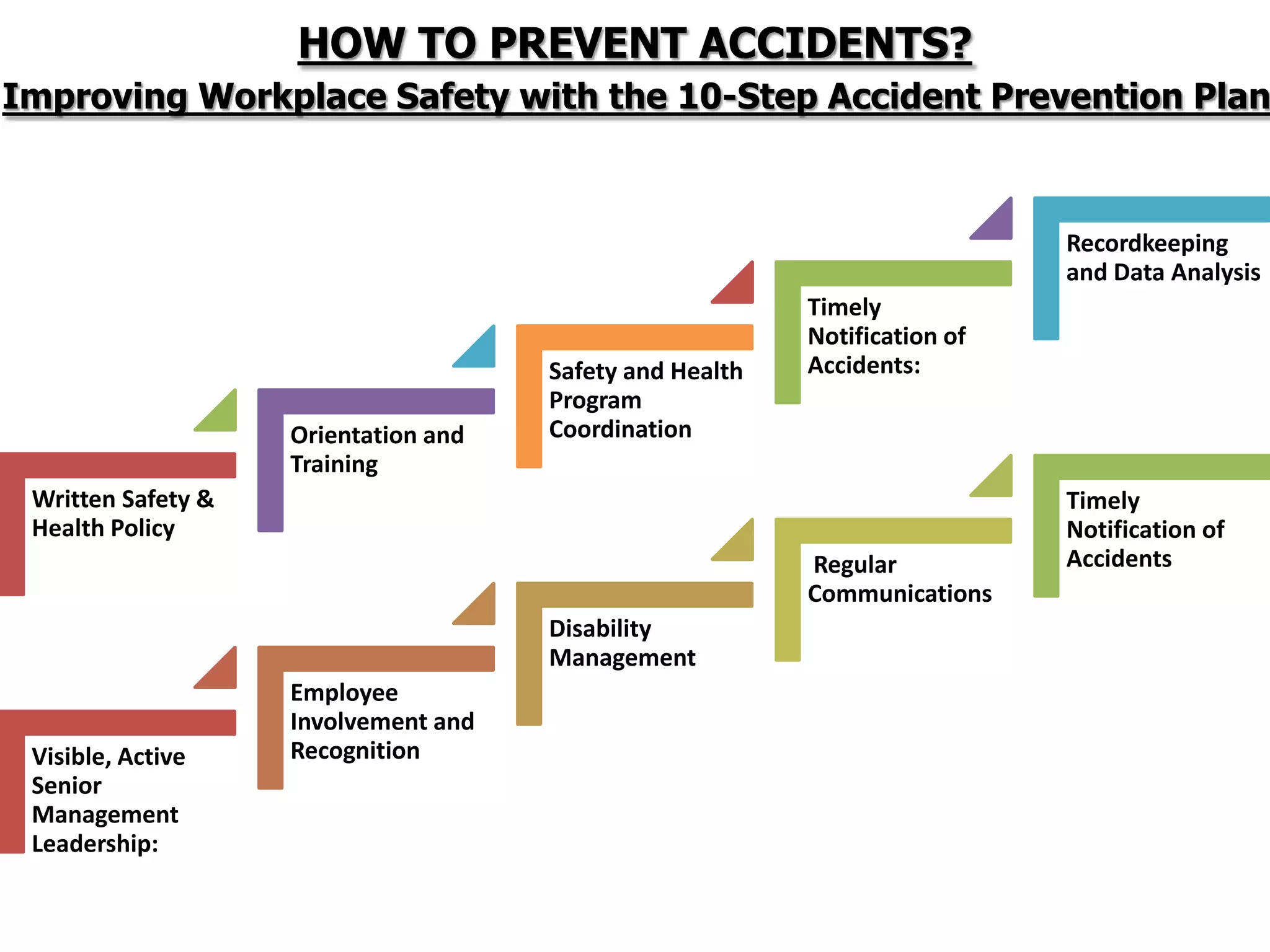 HOW TO PREVENT ACCIDENTS?

Improving Workplace Safety with the 10-Step Accident Prevention Plan

Written Safety & Health Policy

Orientation and Training

Safety and Health Program Coordination

Timely Notification of Accidents:

Recordkeeping and Data Analysis

Visible, Active Senior Management Leadership:

Employee Involvement and Recognition

Disability Management

Regular Communications

Timely Notification of Accidents